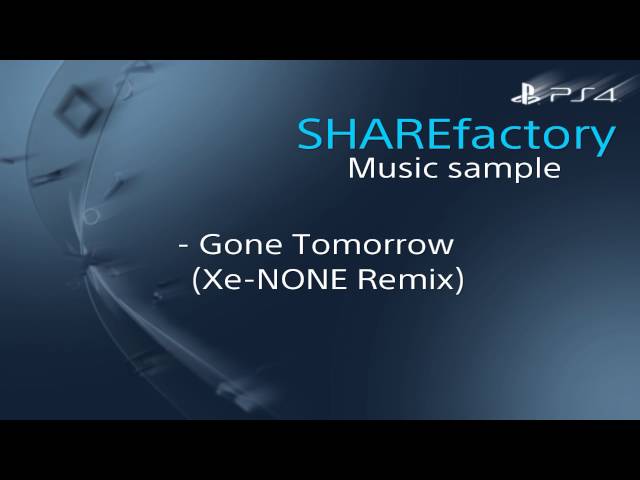 PS4

SHAREfactory
Music sample

- Gone Tomorrow
(Xe-NONE Remix)